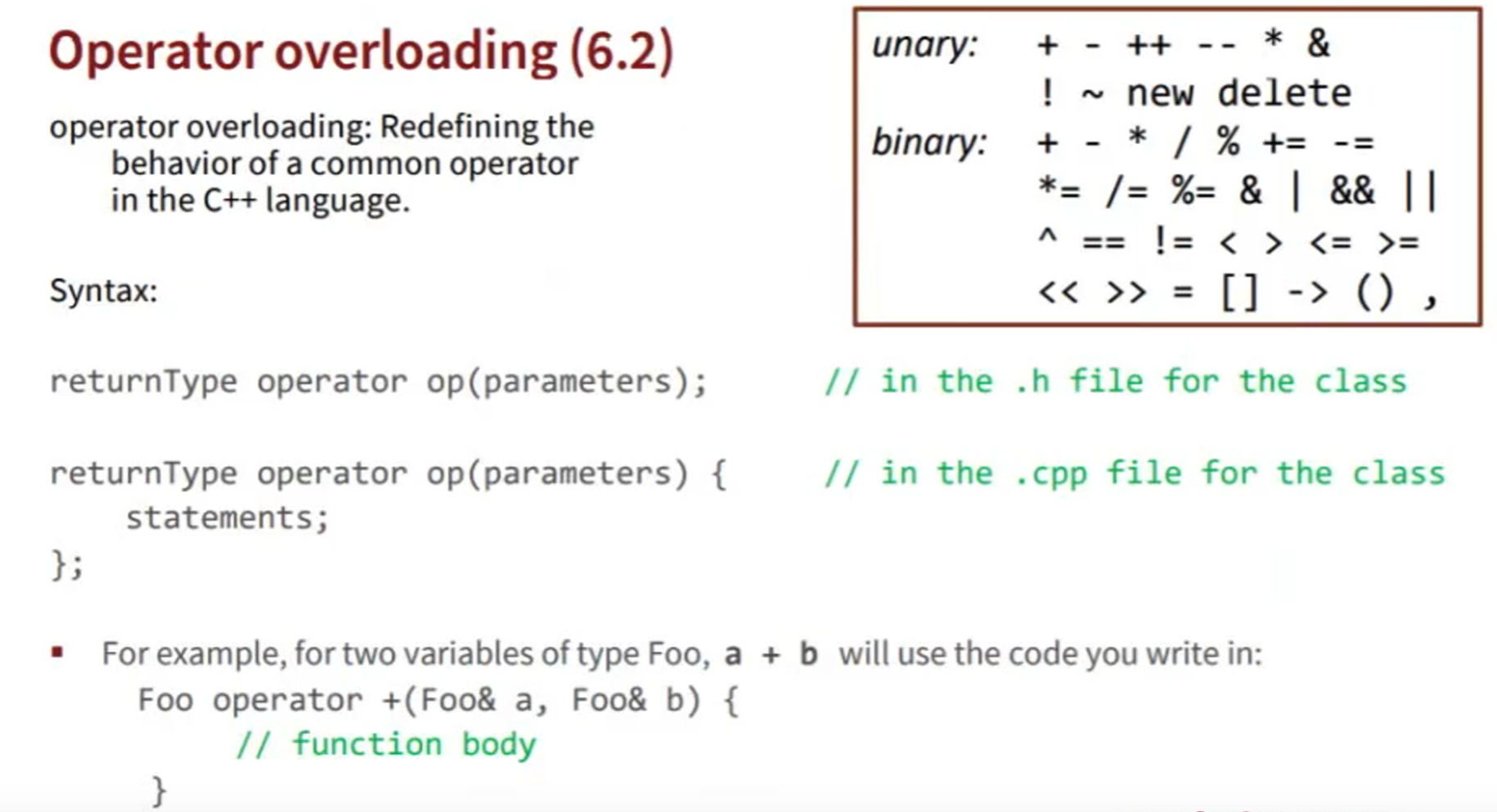 Operator overloading (6.2)

operator overloading: Redefining the behavior of a common operator in the C++ language.

unary: + - ++ -- * &
! ~ new delete
binary: + - * / % += -=
*= /= %= & | && ||
^ == != < > <= >=
<< >> = [] -> () ,

Syntax:

returnType operator op(parameters); // in the .h file for the class

returnType operator op(parameters) { // in the .cpp file for the class
statements;
};

▪ For example, for two variables of type Foo, a + b will use the code you write in:
Foo operator +(Foo& a, Foo& b) {
// function body
}